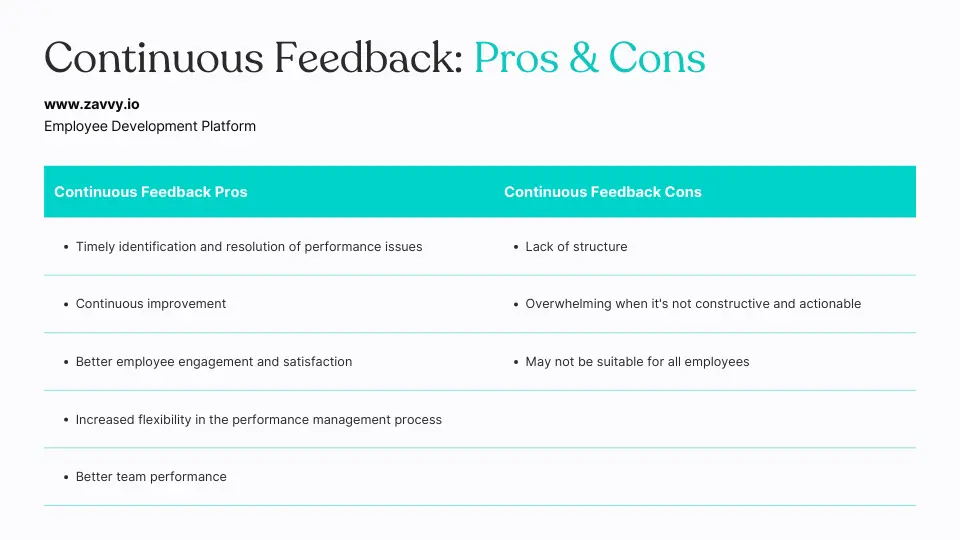 Continuous Feedback: Pros & Cons

www.zavvy.io
Employee Development Platform

| Continuous Feedback Pros | Continuous Feedback Cons |
|---|---|
| • Timely identification and resolution of performance issues | • Lack of structure |
| • Continuous improvement | • Overwhelming when it's not constructive and actionable |
| • Better employee engagement and satisfaction | • May not be suitable for all employees |
| • Increased flexibility in the performance management process | |
| • Better team performance | |